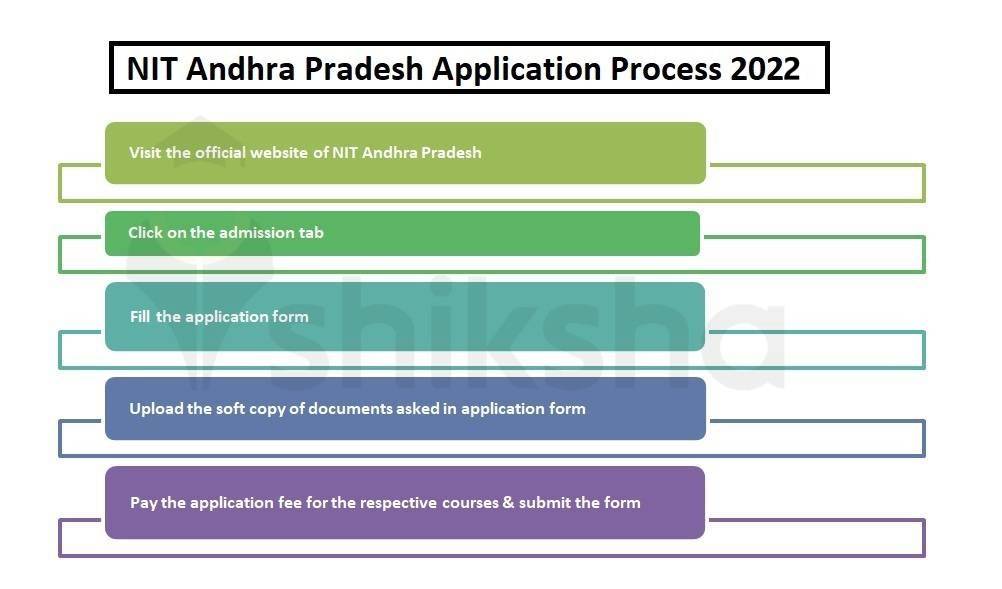 NIT Andhra Pradesh Application Process 2022

Visit the official website of NIT Andhra Pradesh

Click on the admission tab

Fill the application form

Upload the soft copy of documents asked in application form

Pay the application fee for the respective courses & submit the form

shiksha